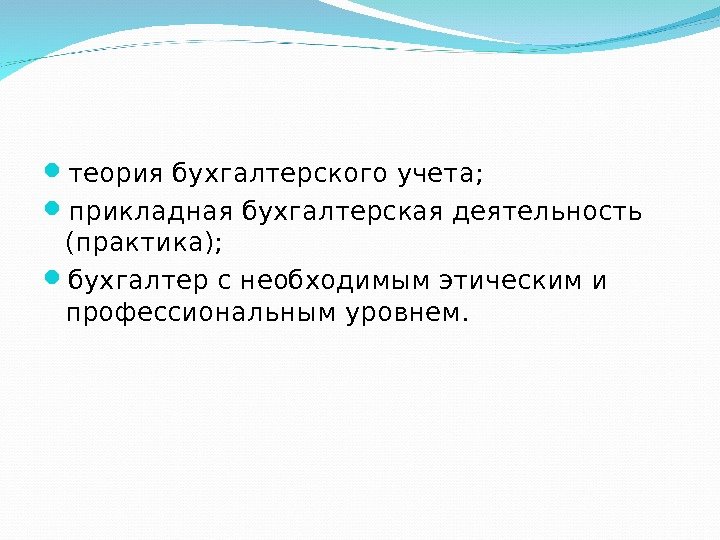 теория бухгалтерского учета;

прикладная бухгалтерская деятельность (практика);

бухгалтер с необходимым этическим и профессиональным уровнем.